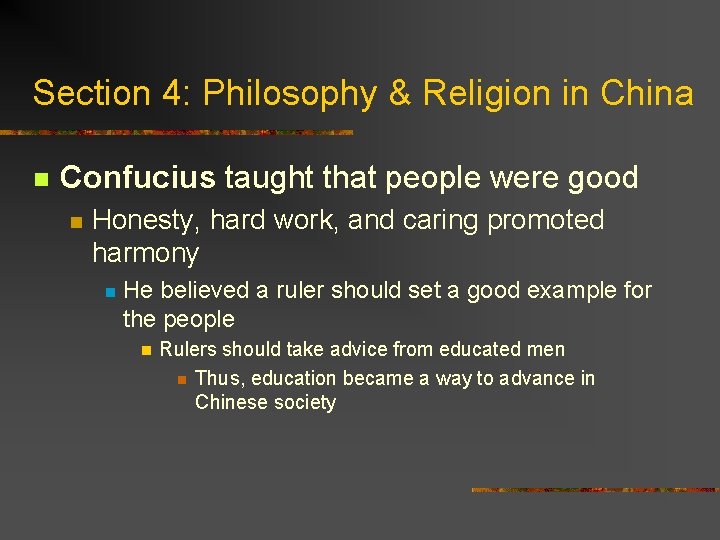 Section 4: Philosophy & Religion in China

Confucius taught that people were good

Honesty, hard work, and caring promoted harmony

He believed a ruler should set a good example for the people

Rulers should take advice from educated men

Thus, education became a way to advance in Chinese society